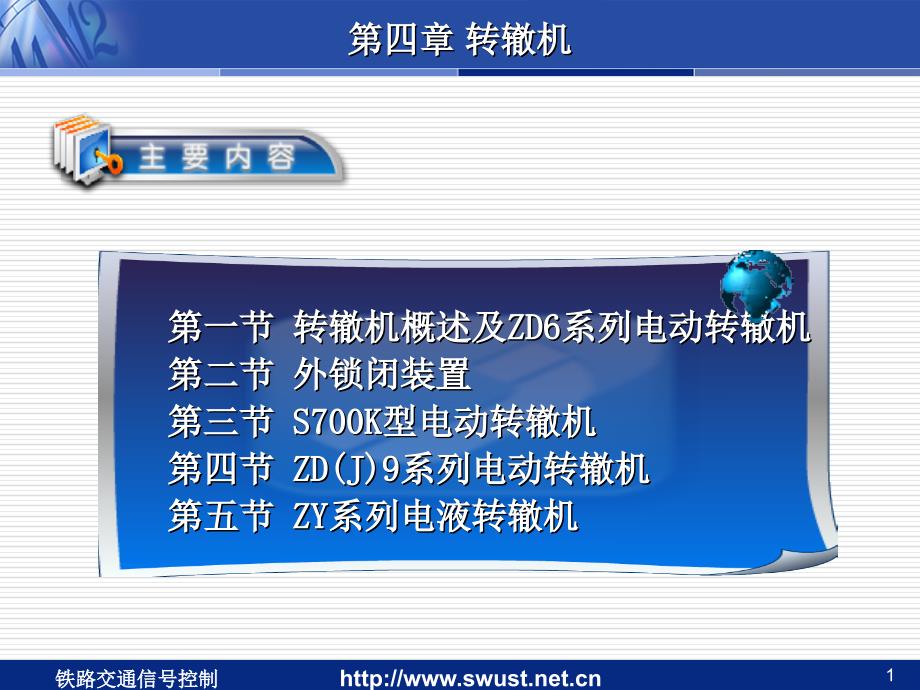 第四章 转辙机

主要内容

第一节 转辙机概述及ZD6系列电动转辙机
第二节 外锁闭装置
第三节 S700K型电动转辙机
第四节 ZD(J)9系列电动转辙机
第五节 ZY系列电液转辙机

铁路交通信号控制 http://www.swust.net.cn 1